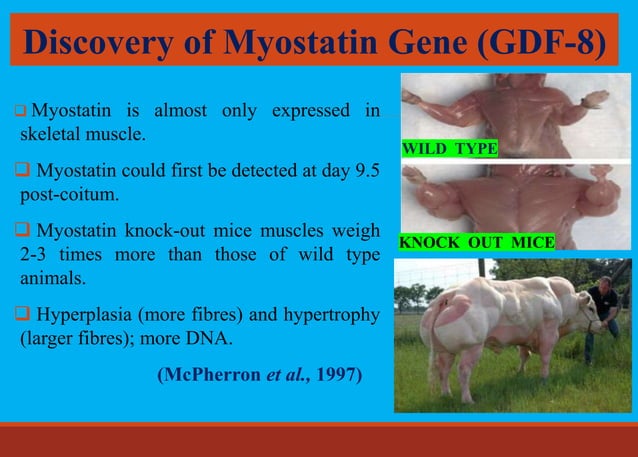 Discovery of Myostatin Gene (GDF-8)

❑ Myostatin is almost only expressed in skeletal muscle.

❑ Myostatin could first be detected at day 9.5 post-coitum.

❑ Myostatin knock-out mice muscles weigh 2-3 times more than those of wild type animals.

❑ Hyperplasia (more fibres) and hypertrophy (larger fibres); more DNA.

(McPherron et al., 1997)

WILD TYPE

KNOCK OUT MICE